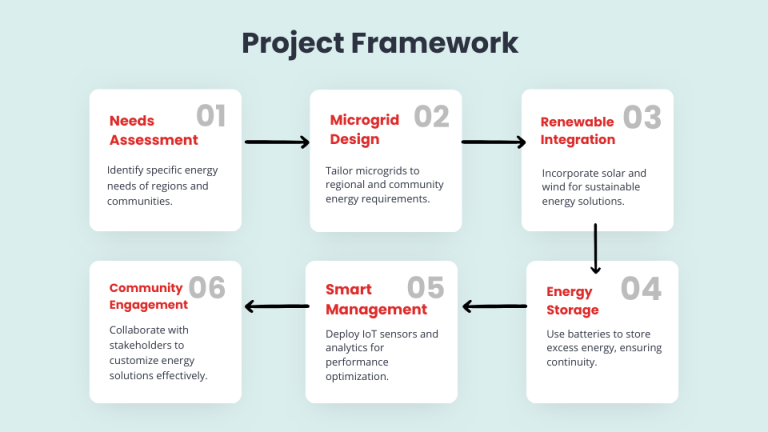 Project Framework

Needs Assessment 01

Identify specific energy needs of regions and communities.

Microgrid Design 02

Tailor microgrids to regional and community energy requirements.

Renewable Integration 03

Incorporate solar and wind for sustainable energy solutions.

Energy Storage 04

Use batteries to store excess energy, ensuring continuity.

Smart Management 05

Deploy IoT sensors and analytics for performance optimization.

Community Engagement 06

Collaborate with stakeholders to customize energy solutions effectively.